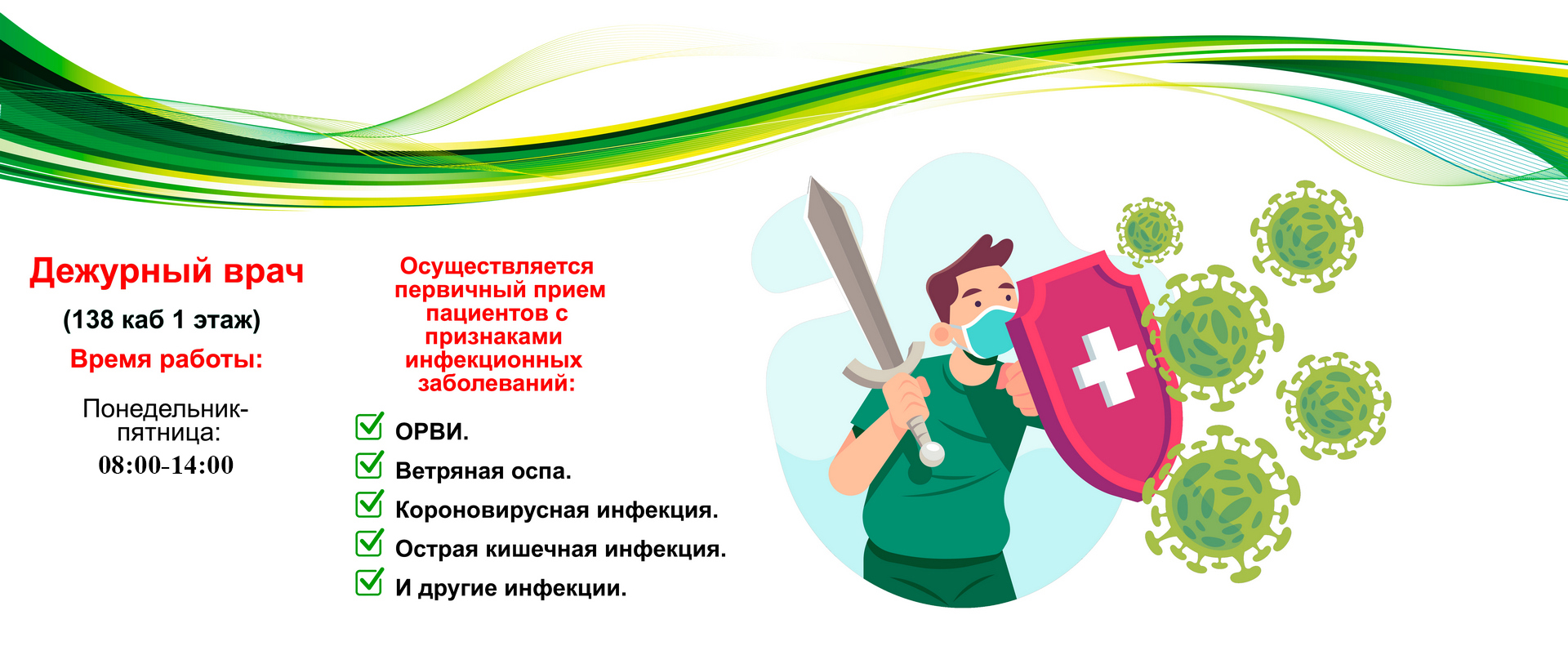 Дежурный врач

(138 каб 1 этаж)

Время работы:

Понедельник-пятница:

08:00-14:00

Осуществляется первичный прием пациентов с признаками инфекционных заболеваний:

ОРВИ.

Ветряная оспа.

Короновирусная инфекция.

Острая кишечная инфекция.

И другие инфекции.